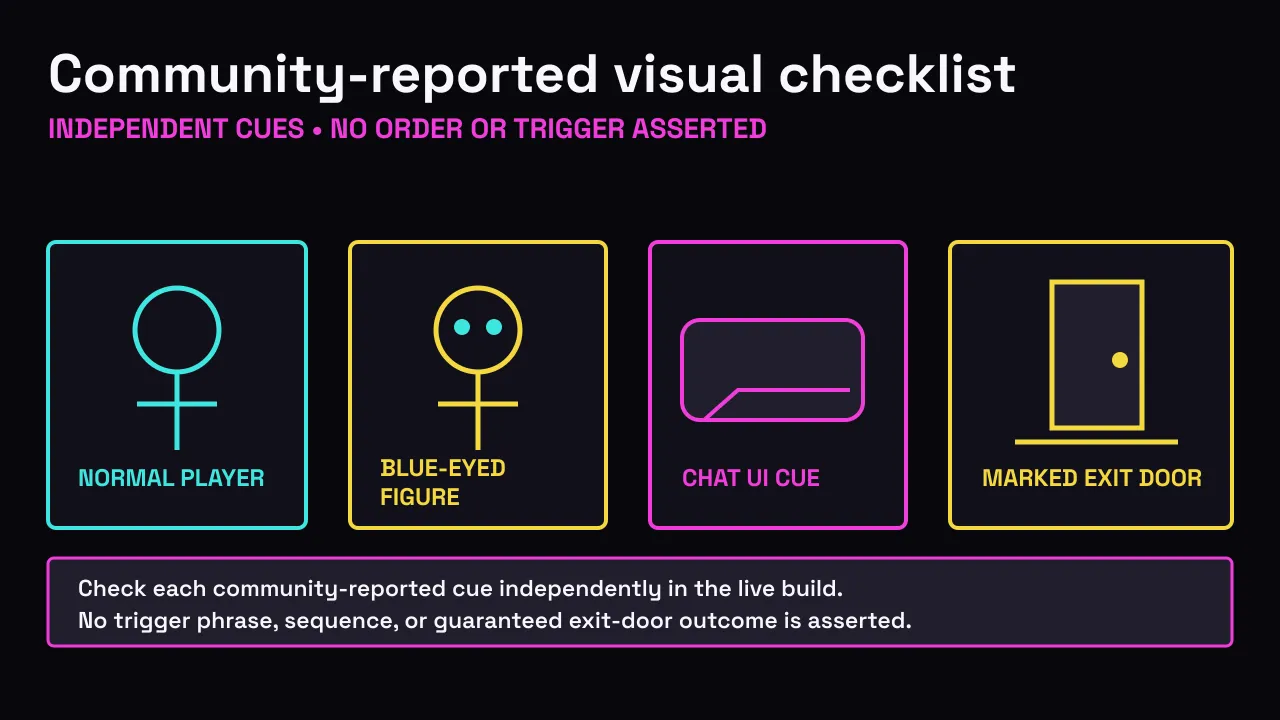 Community-reported visual checklist

INDEPENDENT CUES • NO ORDER OR TRIGGER ASSERTED

NORMAL PLAYER

BLUE-EYED FIGURE

CHAT UI CUE

MARKED EXIT DOOR

Check each community-reported cue independently in the live build.
No trigger phrase, sequence, or guaranteed exit-door outcome is asserted.